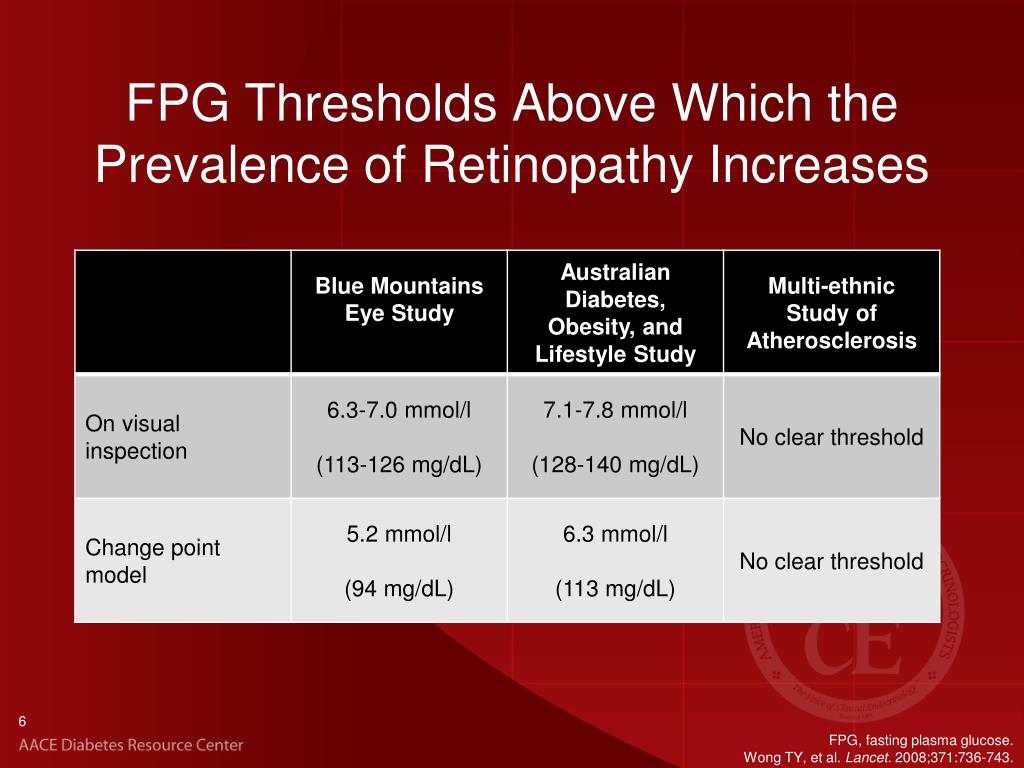 FPG Thresholds Above Which the Prevalence of Retinopathy Increases

| | Blue Mountains Eye Study | Australian Diabetes, Obesity, and Lifestyle Study | Multi-ethnic Study of Atherosclerosis |
|---|---|---|---|
| On visual inspection | 6.3-7.0 mmol/l (113-126 mg/dL) | 7.1-7.8 mmol/l (128-140 mg/dL) | No clear threshold |
| Change point model | 5.2 mmol/l (94 mg/dL) | 6.3 mmol/l (113 mg/dL) | No clear threshold |

6

AACE Diabetes Resource Center

FPG, fasting plasma glucose.
Wong TY, et al. Lancet. 2008;371:736-743.